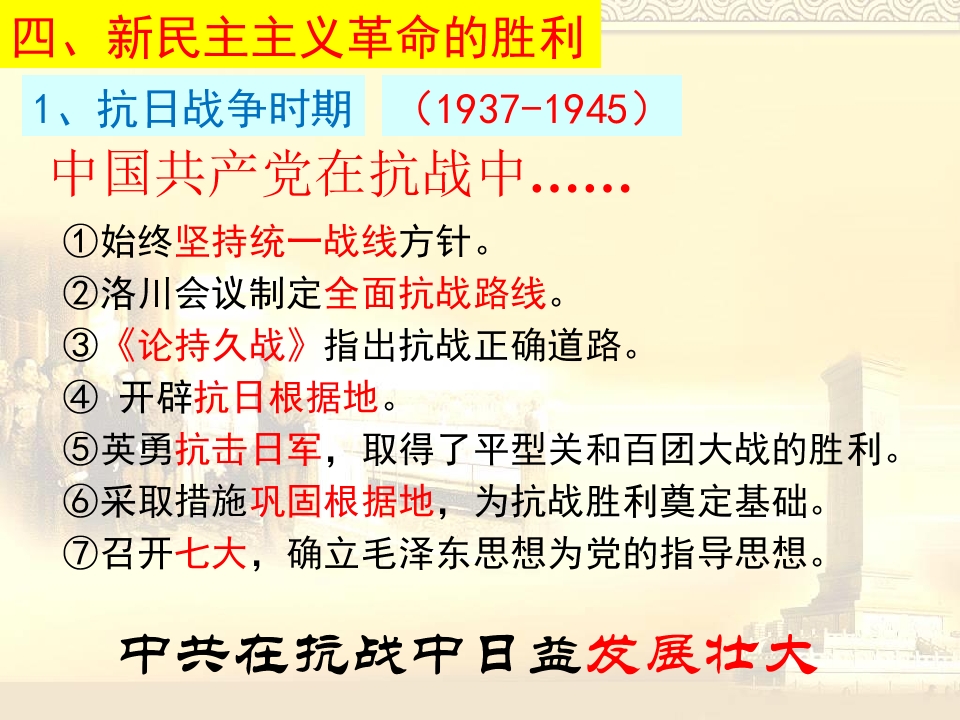 四、新民主主义革命的胜利

1、抗日战争时期 （1937-1945）

中国共产党在抗战中……

①始终坚持统一战线方针。
②洛川会议制定全面抗战路线。
③《论持久战》指出抗战正确道路。
④ 开辟抗日根据地。
⑤英勇抗击日军，取得了平型关和百团大战的胜利。
⑥采取措施巩固根据地，为抗战胜利奠定基础。
⑦召开七大，确立毛泽东思想为党的指导思想。

中共在抗战中日益发展壮大